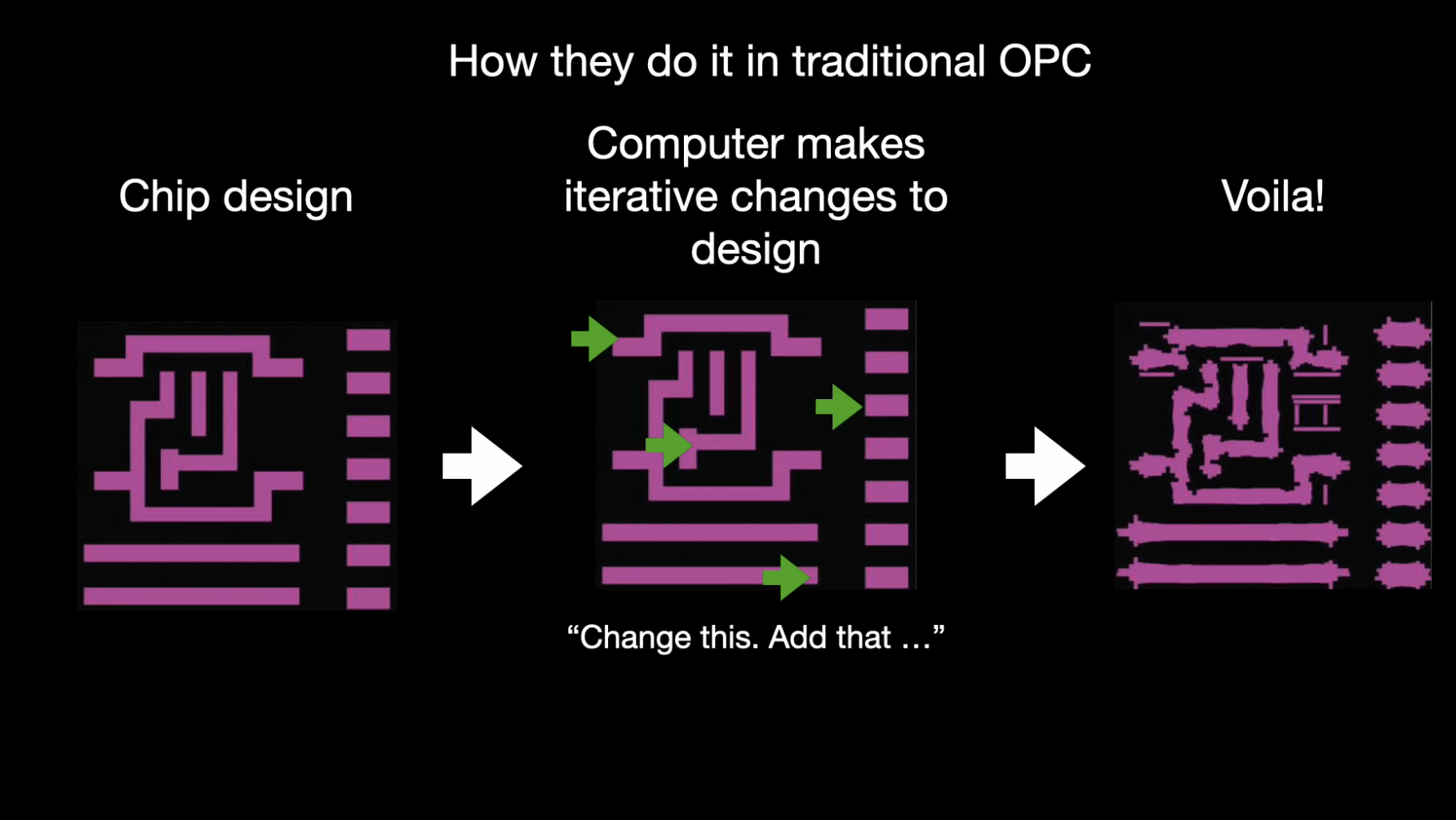 How they do it in traditional OPC

Chip design

Computer makes iterative changes to design

Voila!

“Change this. Add that …”